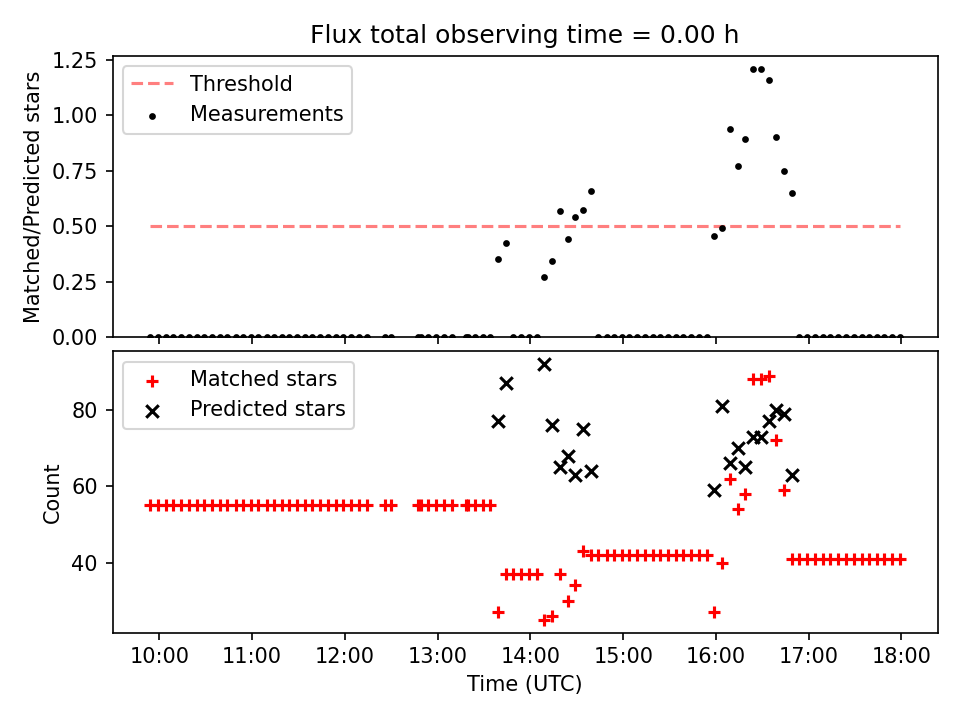 Flux total observing time = 0.00 h

Threshold
Measurements

Matched/Predicted stars

1.25
1.00
0.75
0.50
0.25
0.00

Matched stars
Predicted stars

Count

80
60
40

10:00
11:00
12:00
13:00
14:00
15:00
16:00
17:00
18:00

Time (UTC)